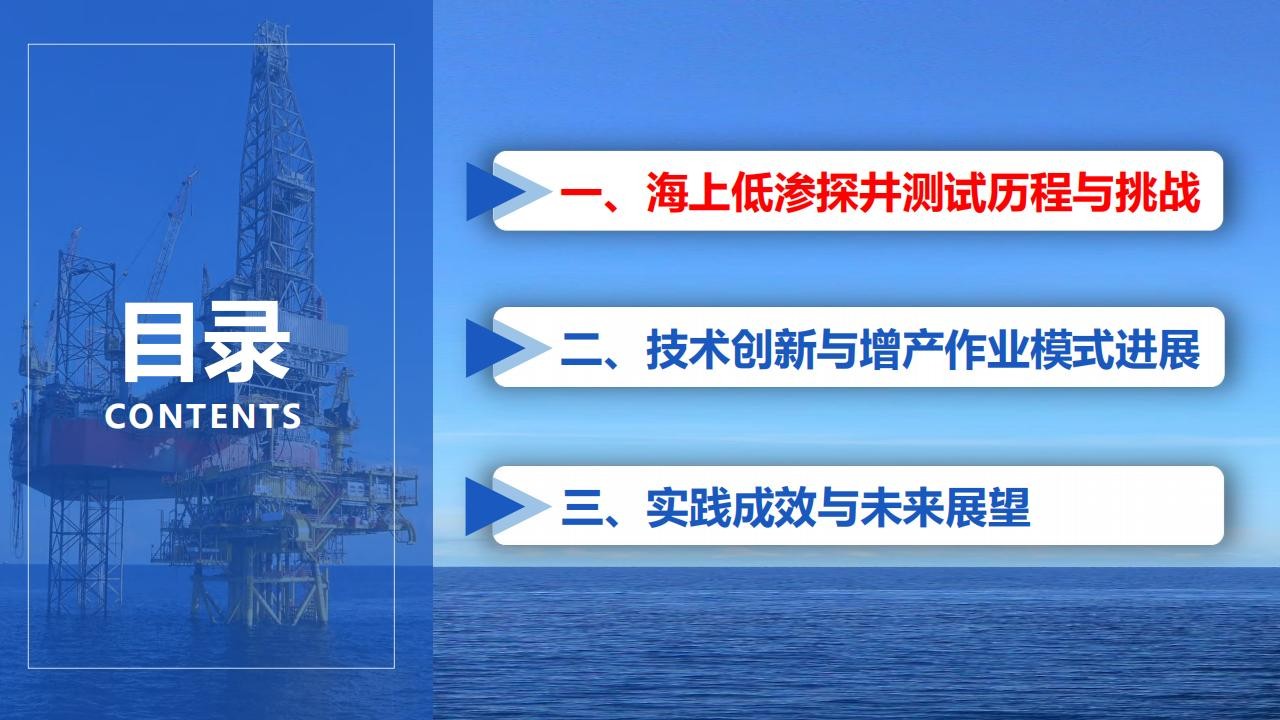 目录
CONTENTS

一、海上低渗探井测试历程与挑战

二、技术创新与增产作业模式进展

三、实践成效与未来展望